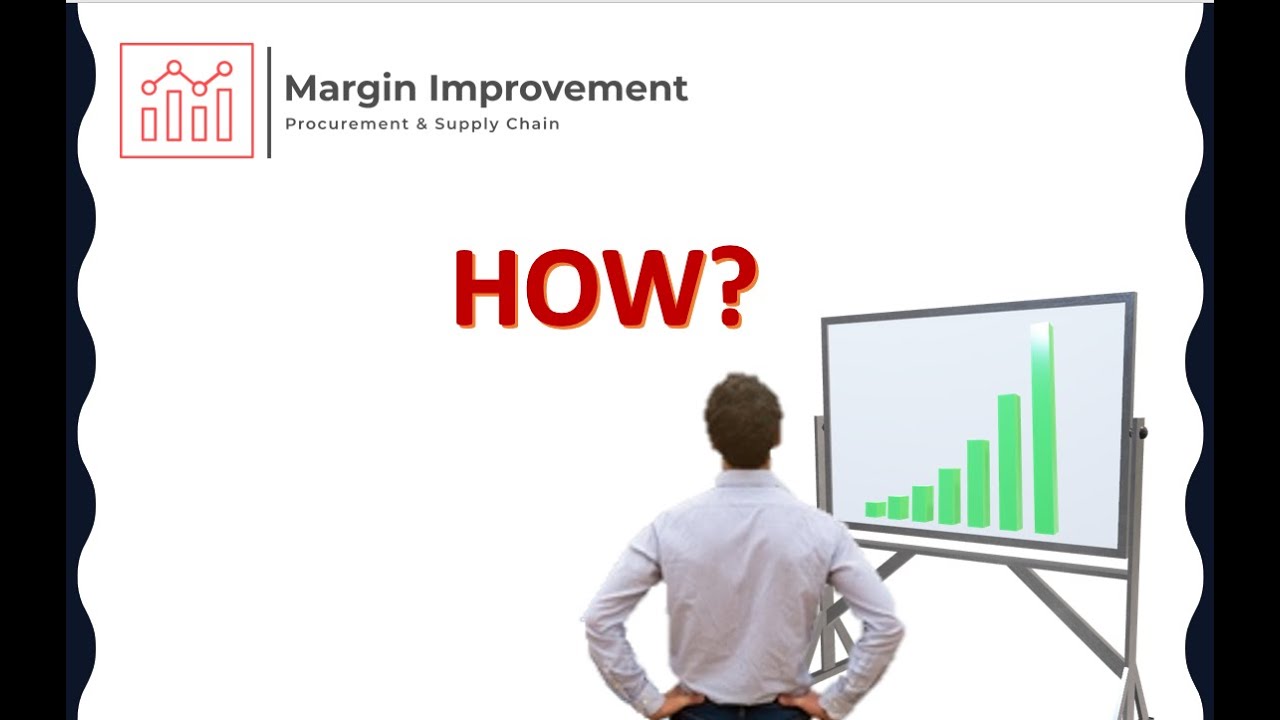 Margin Improvement
Procurement & Supply Chain

HOW?